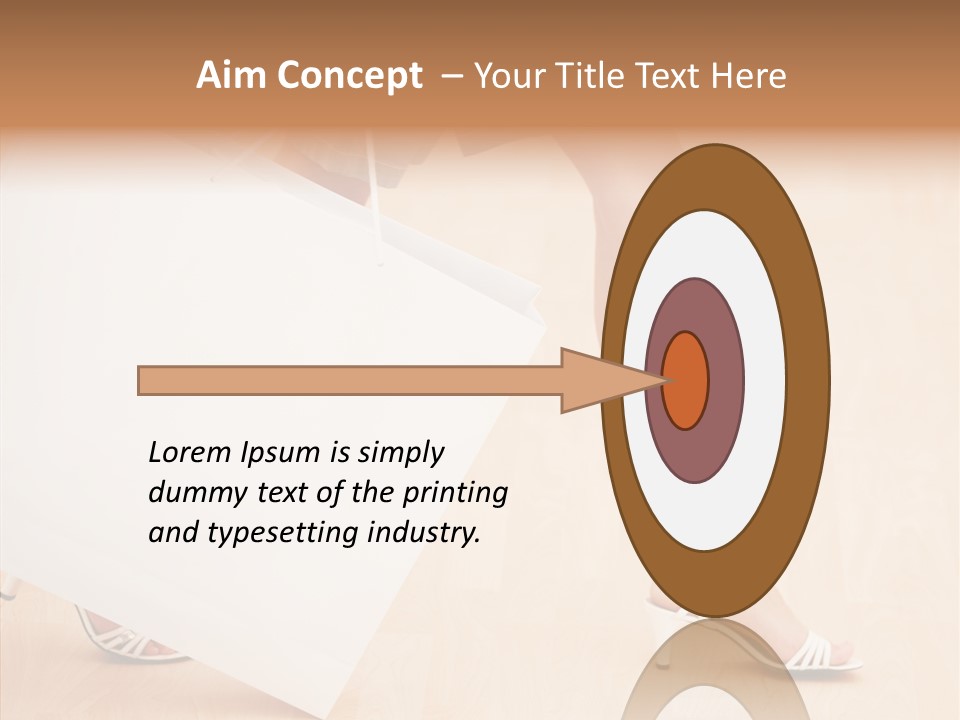 Aim Concept – Your Title Text Here

Lorem Ipsum is simply dummy text of the printing and typesetting industry.